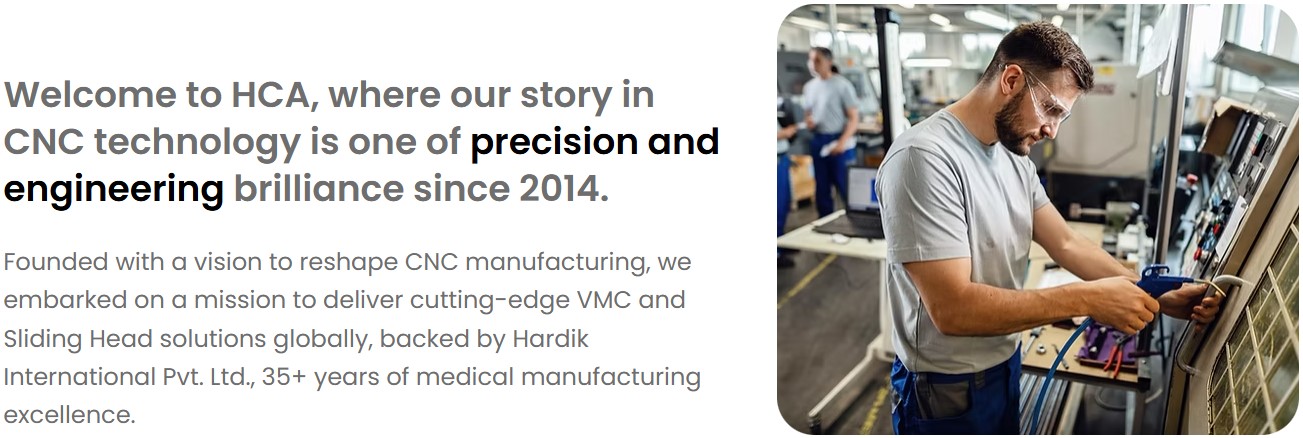 Welcome to HCA, where our story in CNC technology is one of precision and engineering brilliance since 2014.

Founded with a vision to reshape CNC manufacturing, we embarked on a mission to deliver cutting-edge VMC and Sliding Head solutions globally, backed by Hardik International Pvt. Ltd., 35+ years of medical manufacturing excellence.